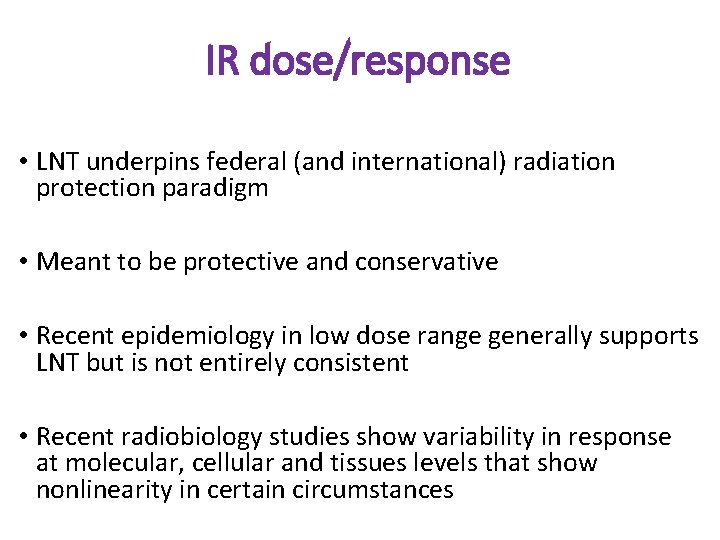 IR dose/response

• LNT underpins federal (and international) radiation protection paradigm

• Meant to be protective and conservative

• Recent epidemiology in low dose range generally supports LNT but is not entirely consistent

• Recent radiobiology studies show variability in response at molecular, cellular and tissues levels that show nonlinearity in certain circumstances